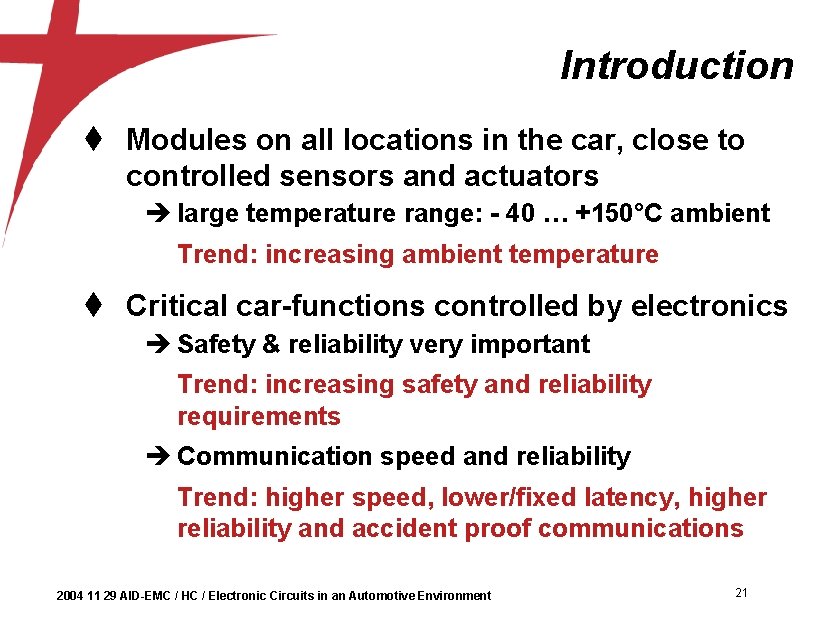 Introduction

♦ Modules on all locations in the car, close to controlled sensors and actuators

➔ large temperature range: - 40 … +150°C ambient

Trend: increasing ambient temperature

♦ Critical car-functions controlled by electronics

➔ Safety & reliability very important

Trend: increasing safety and reliability requirements

➔ Communication speed and reliability

Trend: higher speed, lower/fixed latency, higher reliability and accident proof communications

2004 11 29 AID-EMC / HC / Electronic Circuits in an Automotive Environment

21